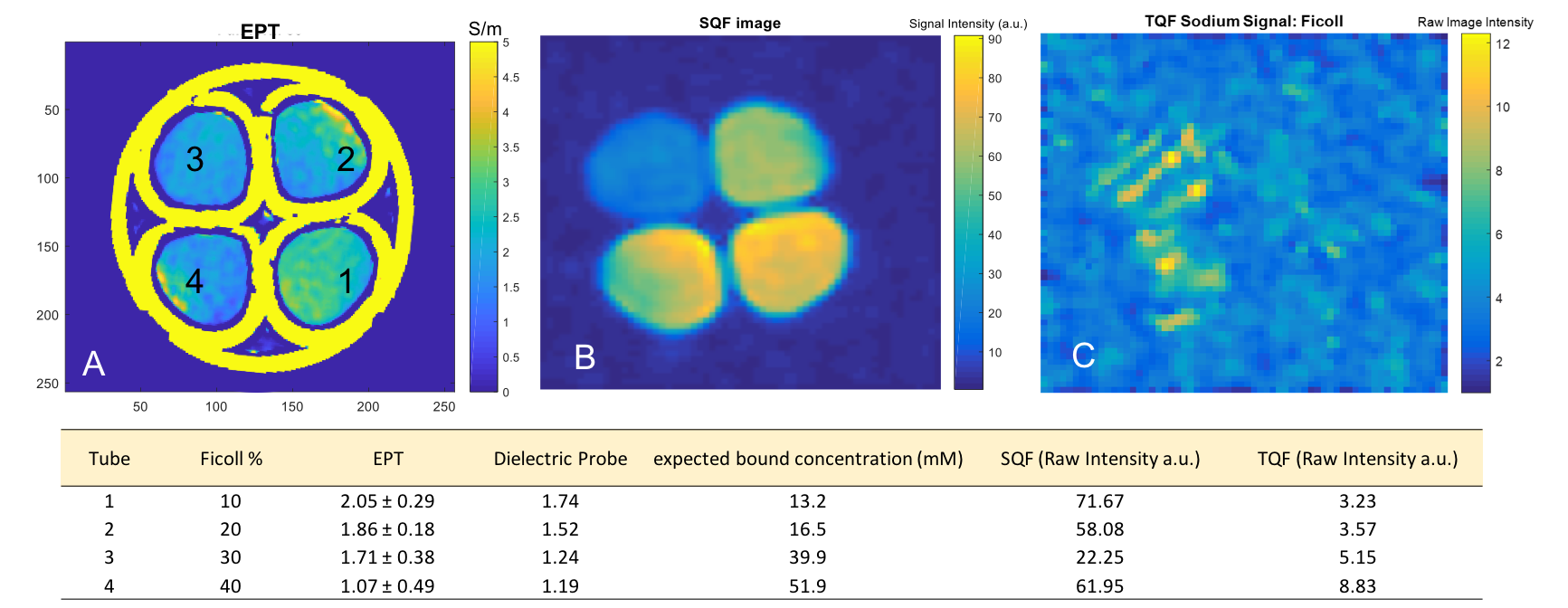 EPT

S/m

5
4.5
4
3.5
3
2.5
2
1.5
1
0.5
0

50
100
150
200
250

50 100 150 200 250

3 2 4 1

A

SQF image

Signal Intensity (a.u.)

90
80
70
60
50
40
30
20
10

B

TQF Sodium Signal: Ficoll

Raw Image Intensity

12
10
8
6
4
2

C

| Tube | Ficoll % | EPT | Dielectric Probe | expected bound concentration (mM) | SQF (Raw Intensity a.u.) | TQF (Raw Intensity a.u.) |
|---|---|---|---|---|---|---|
| 1 | 10 | 2.05 ± 0.29 | 1.74 | 13.2 | 71.67 | 3.23 |
| 2 | 20 | 1.86 ± 0.18 | 1.52 | 16.5 | 58.08 | 3.57 |
| 3 | 30 | 1.71 ± 0.38 | 1.24 | 39.9 | 22.25 | 5.15 |
| 4 | 40 | 1.07 ± 0.49 | 1.19 | 51.9 | 61.95 | 8.83 |